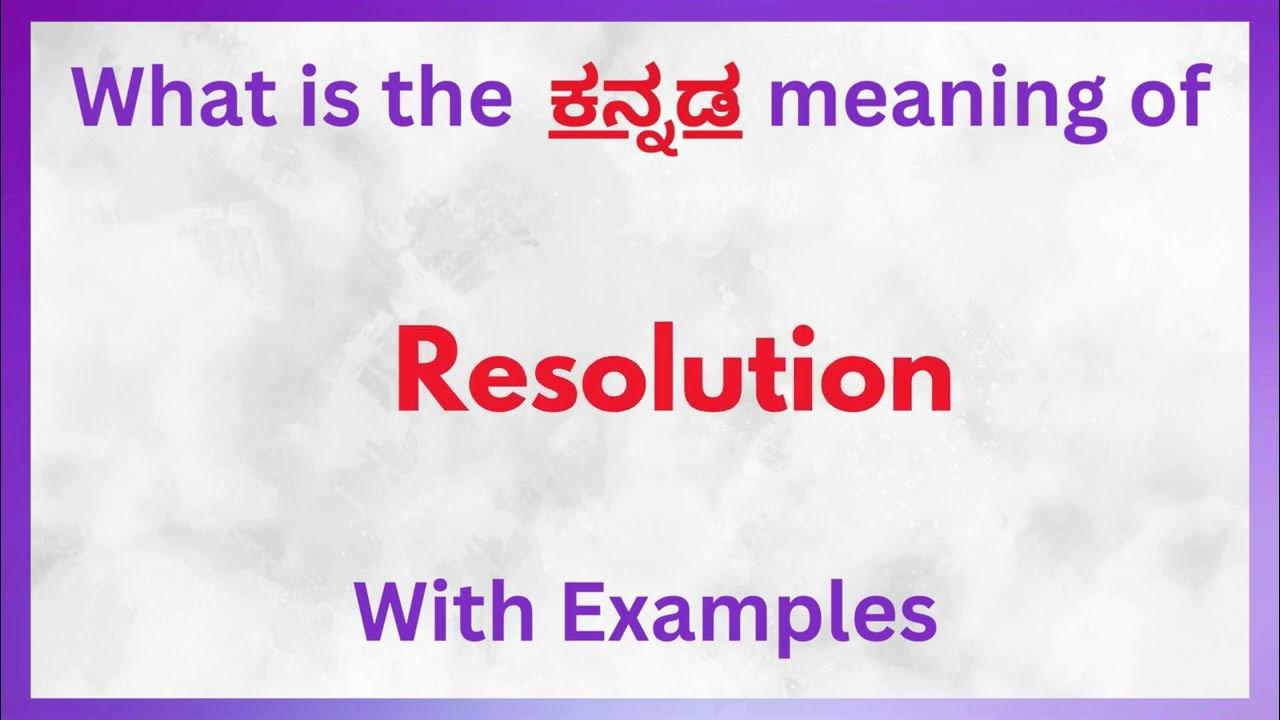 What is the ಕನ್ನಡ meaning of

Resolution

With Examples